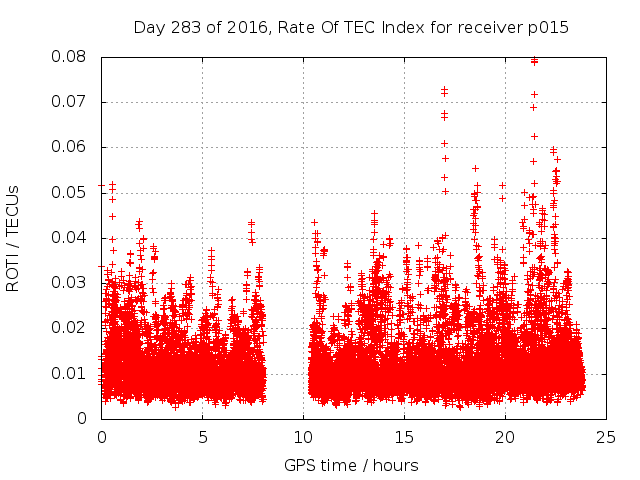 Day 283 of 2016, Rate Of TEC Index for receiver p015

ROTI / TECUs

0.08
0.07
0.06
0.05
0.04
0.03
0.02
0.01
0

0
5
10
15
20
25

GPS time / hours